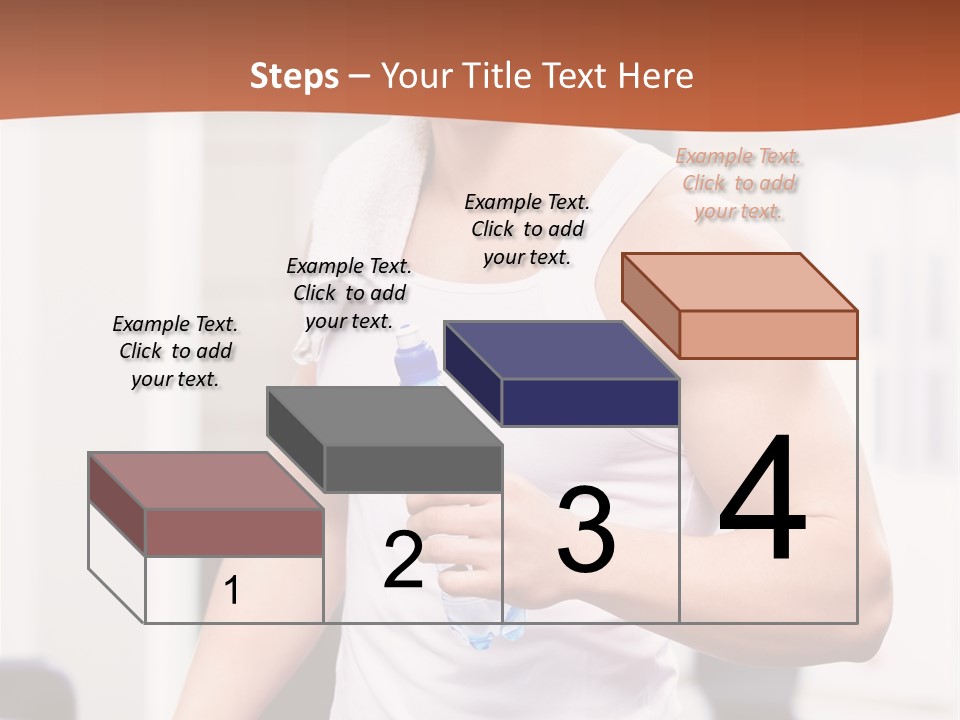 Steps – Your Title Text Here

Example Text. Click to add your text.

Example Text. Click to add your text.

Example Text. Click to add your text.

Example Text. Click to add your text.

1

2

3

4